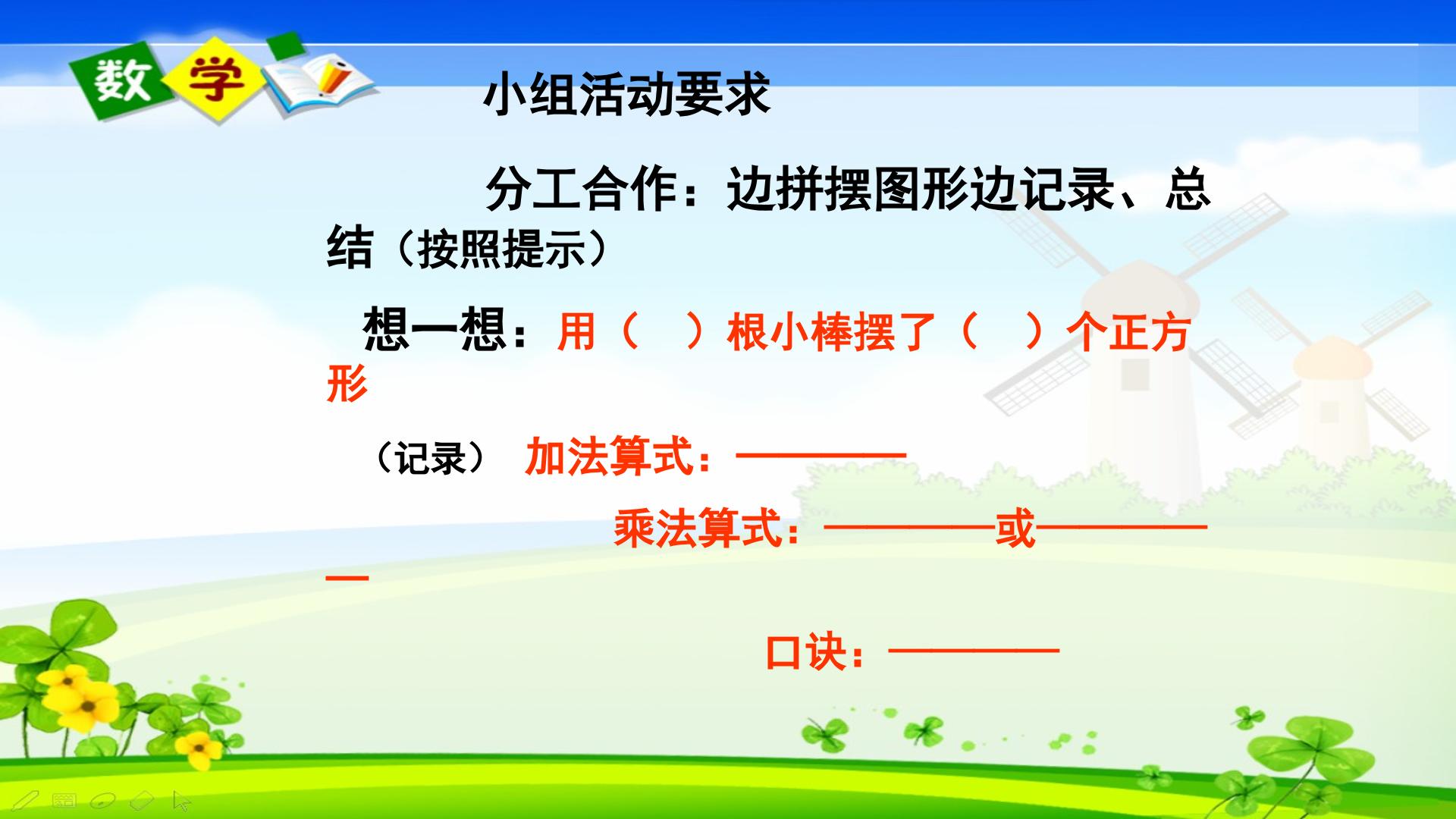 数学

小组活动要求

分工合作：边拼摆图形边记录、总结（按照提示）

想一想：用（ ）根小棒摆了（ ）个正方形

（记录） 加法算式：————

乘法算式：————或—————

口诀：————